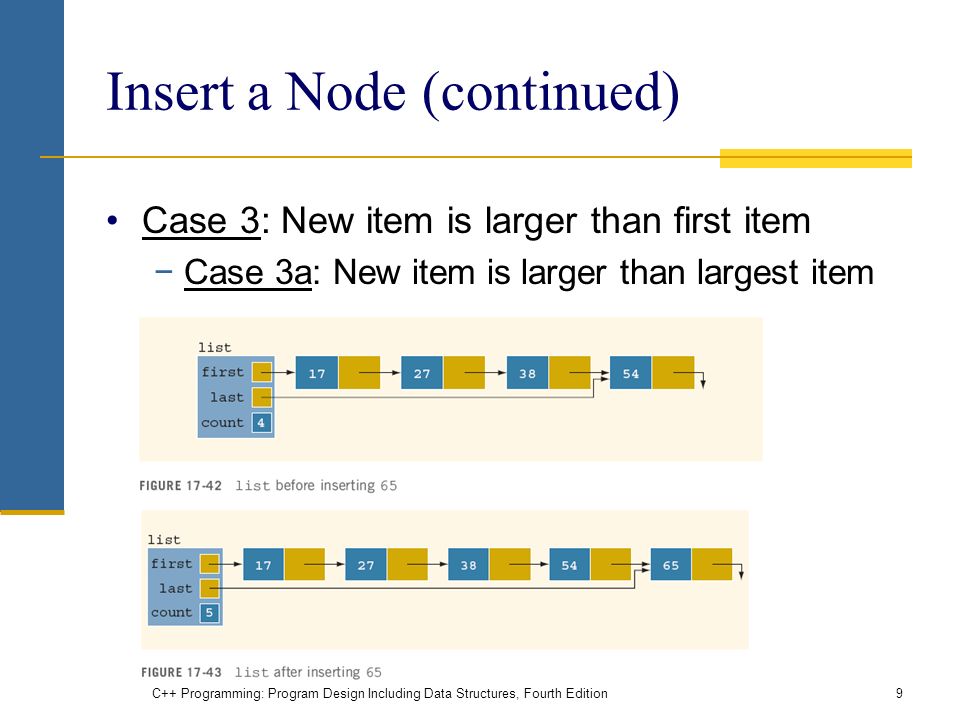 Insert a Node (continued)

• Case 3: New item is larger than first item
  − Case 3a: New item is larger than largest item

list
first
last
count 4
17
27
38
54

FIGURE 17-42 list before inserting 65

list
first
last
count 5
17
27
38
54
65

FIGURE 17-43 list after inserting 65

C++ Programming: Program Design Including Data Structures, Fourth Edition

9